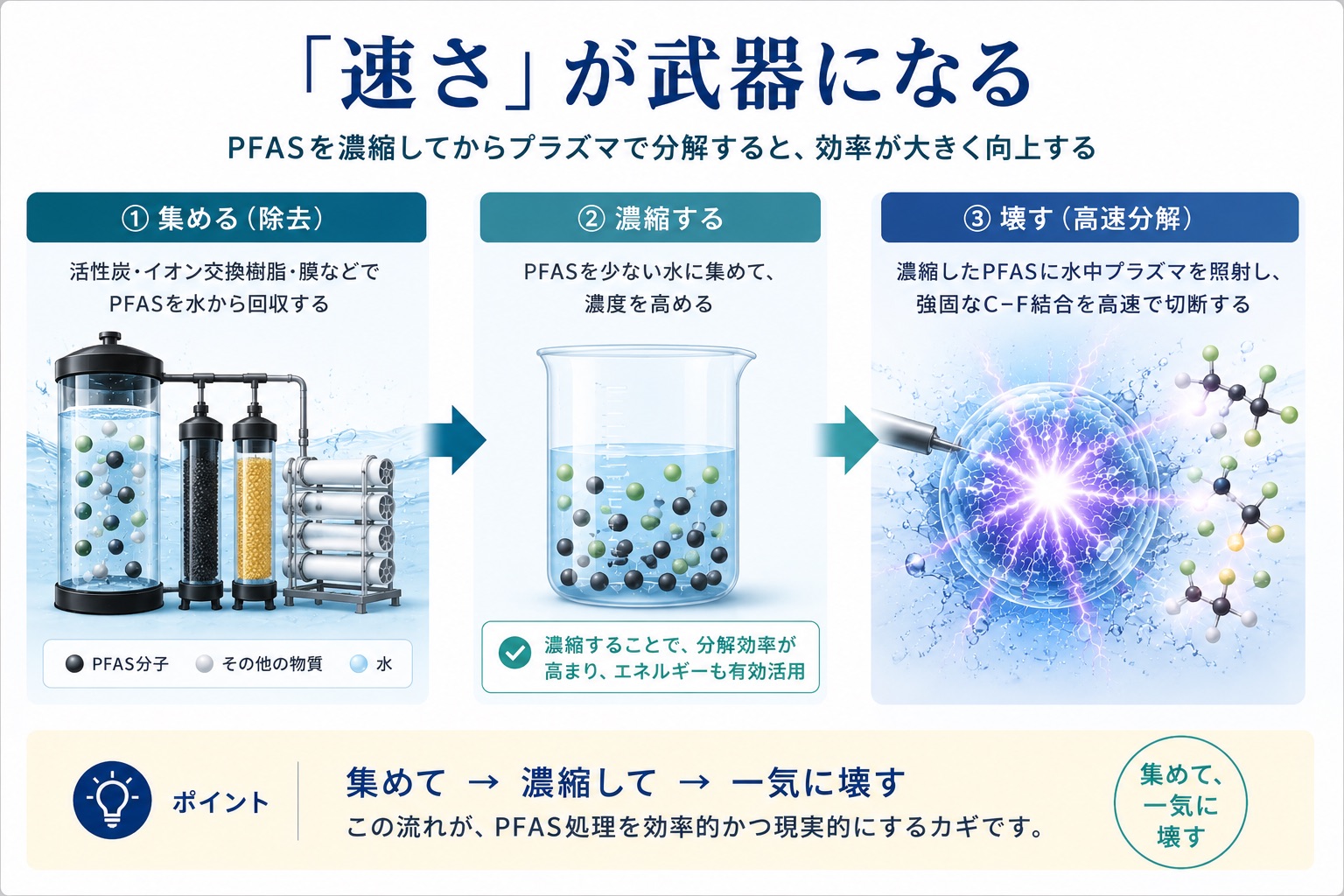 「速さ」が武器になる

PFASを濃縮してからプラズマで分解すると、効率が大きく向上する

① 集める（除去）

活性炭・イオン交換樹脂・膜などで PFASを水から回収する

PFAS分子　その他の物質　水

② 濃縮する

PFASを少ない水に集めて、濃度を高める

濃縮することで、分解効率が高まり、エネルギーも有効活用

③ 壊す（高速分解）

濃縮したPFASに水中プラズマを照射し、強固なC−F結合を高速で切断する

ポイント

集めて → 濃縮して → 一気に壊す

この流れが、PFAS処理を効率的かつ現実的にするカギです。

集めて、一気に壊す